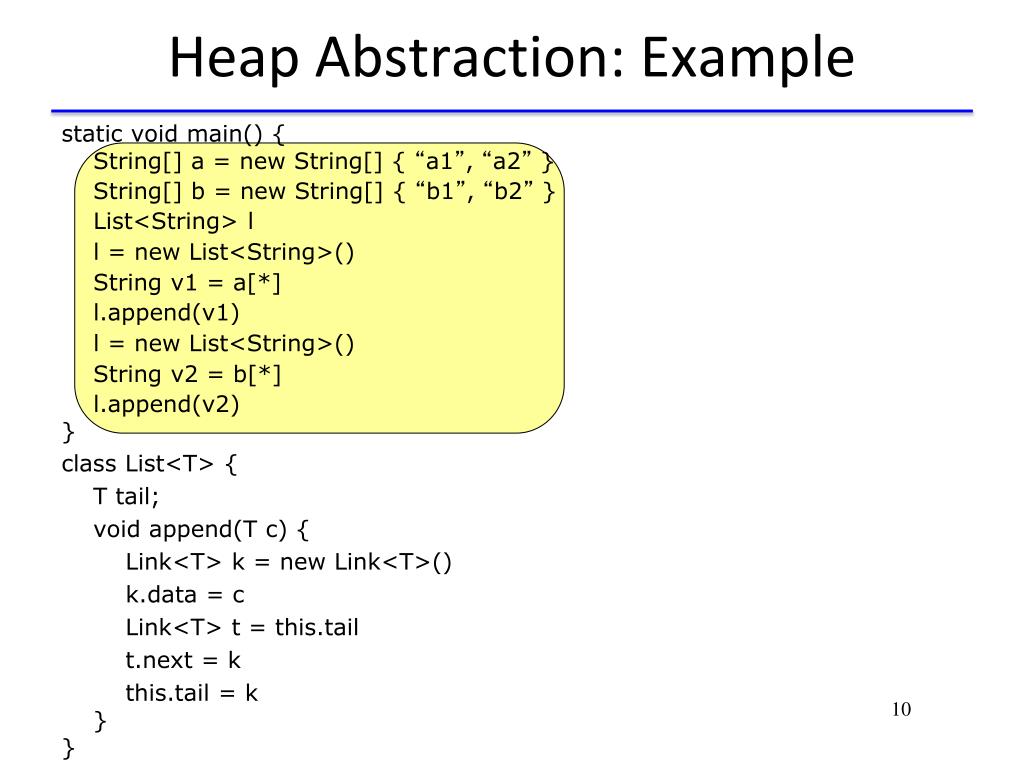 Heap Abstraction: Example

static void main() {
String[] a = new String[] { “a1”, “a2” }
String[] b = new String[] { “b1”, “b2” }
List<String> l
l = new List<String>()
String v1 = a[*]
l.append(v1)
l = new List<String>()
String v2 = b[*]
l.append(v2)
}
class List<T> {
T tail;
void append(T c) {
Link<T> k = new Link<T>()
k.data = c
Link<T> t = this.tail
t.next = k
this.tail = k
}
}

10